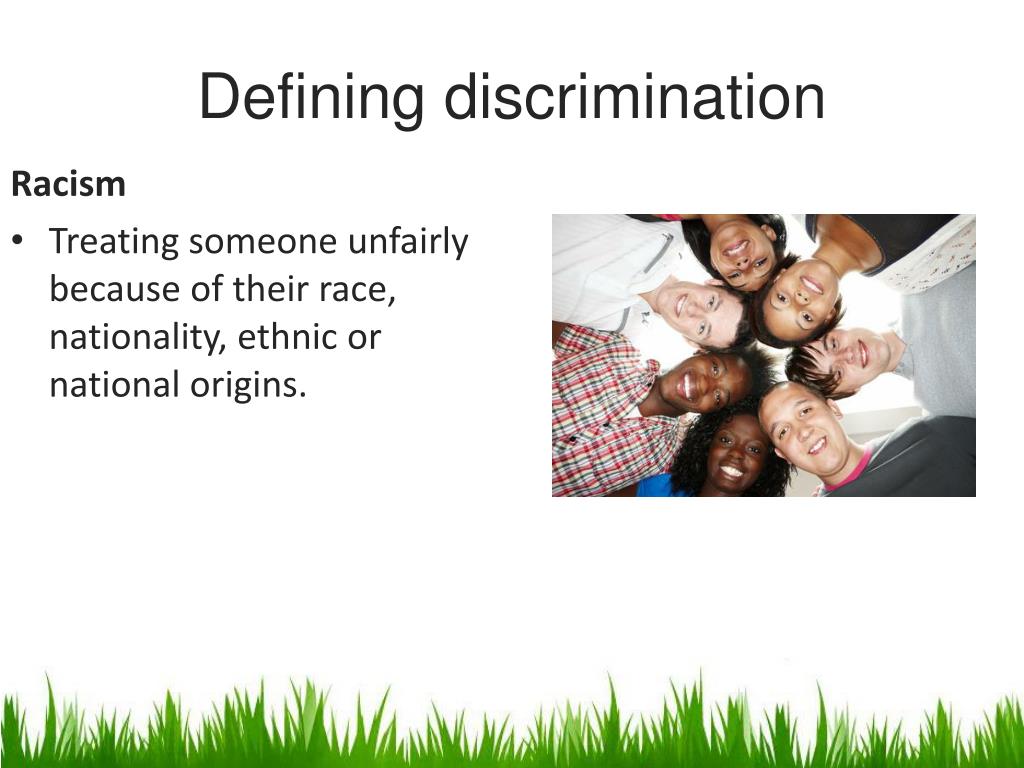 Defining discrimination

Racism

• Treating someone unfairly because of their race, nationality, ethnic or national origins.